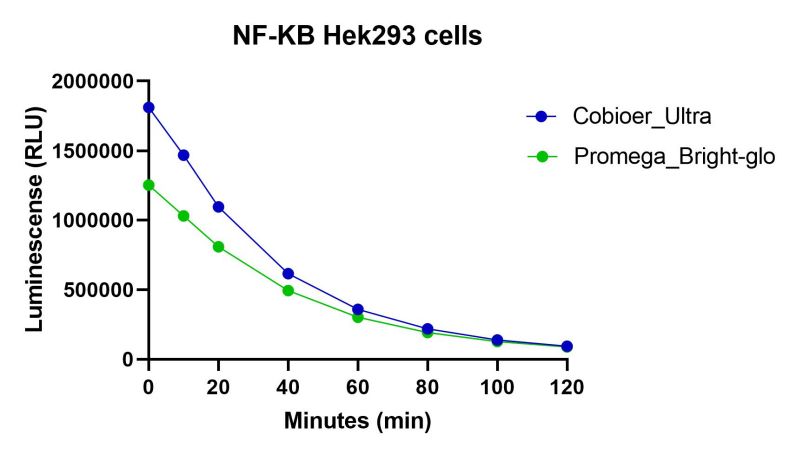 NF-KB Hek293 cells

Luminescense (RLU)

2000000
1500000
1000000
500000
0

0 20 40 60 80 100 120

Minutes (min)

Cobioer_Ultra
Promega_Bright-glo